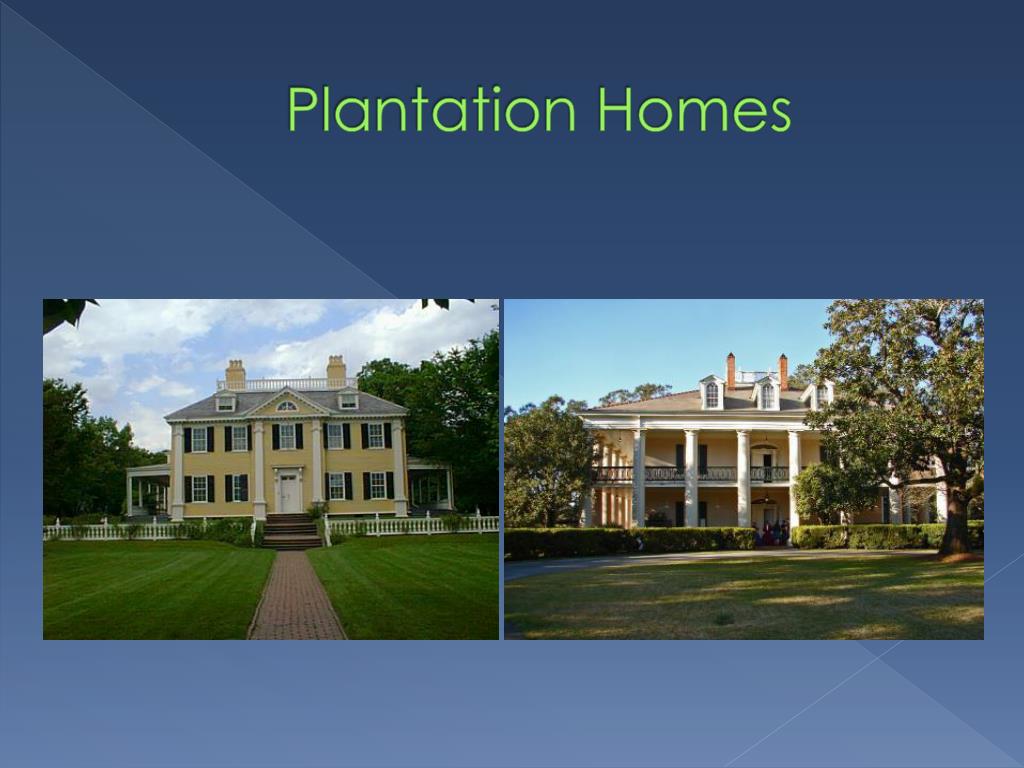 Plantation Homes